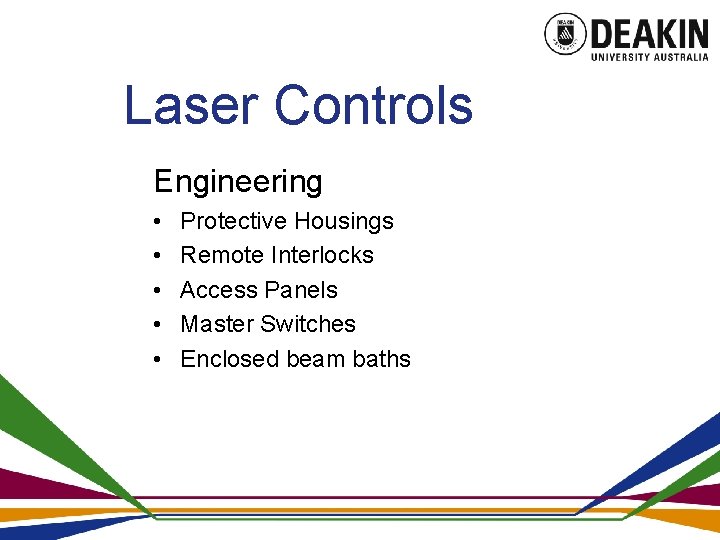 DEAKIN
UNIVERSITY AUSTRALIA

Laser Controls

Engineering
• Protective Housings
• Remote Interlocks
• Access Panels
• Master Switches
• Enclosed beam baths